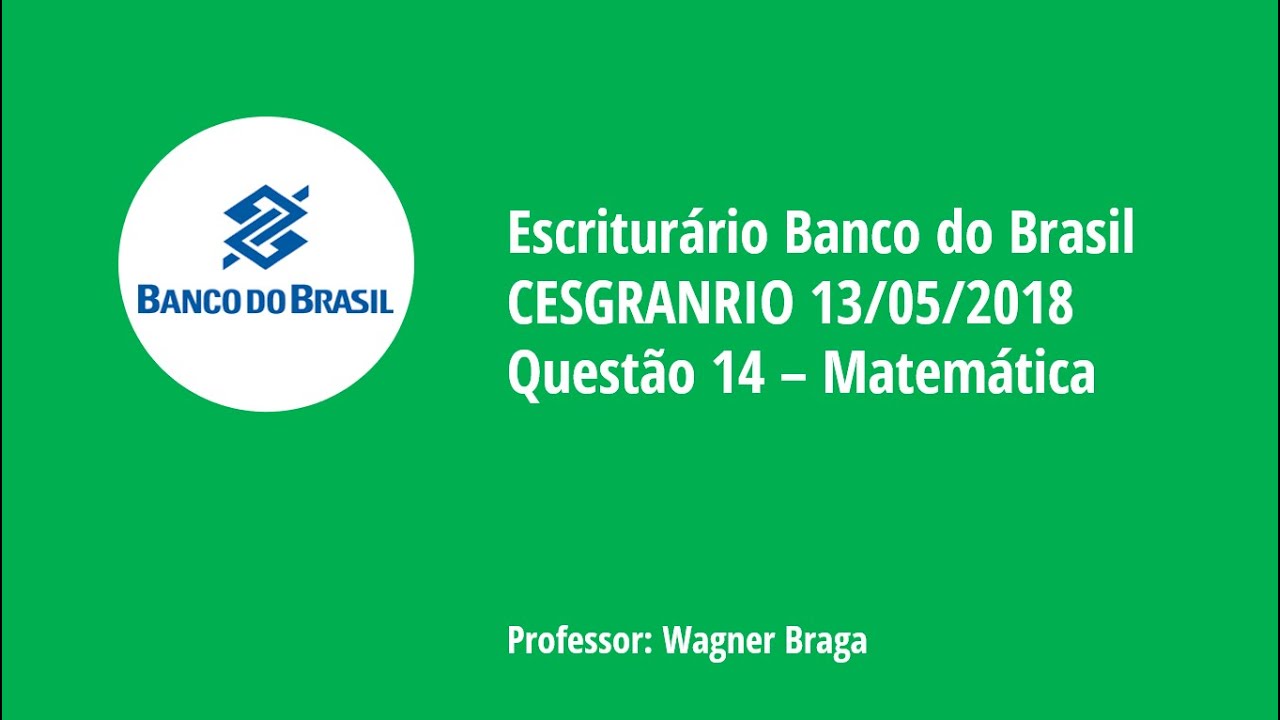 BANCO DO BRASIL

Escriturário Banco do Brasil
CESGRANRIO 13/05/2018
Questão 14 – Matemática

Professor: Wagner Braga